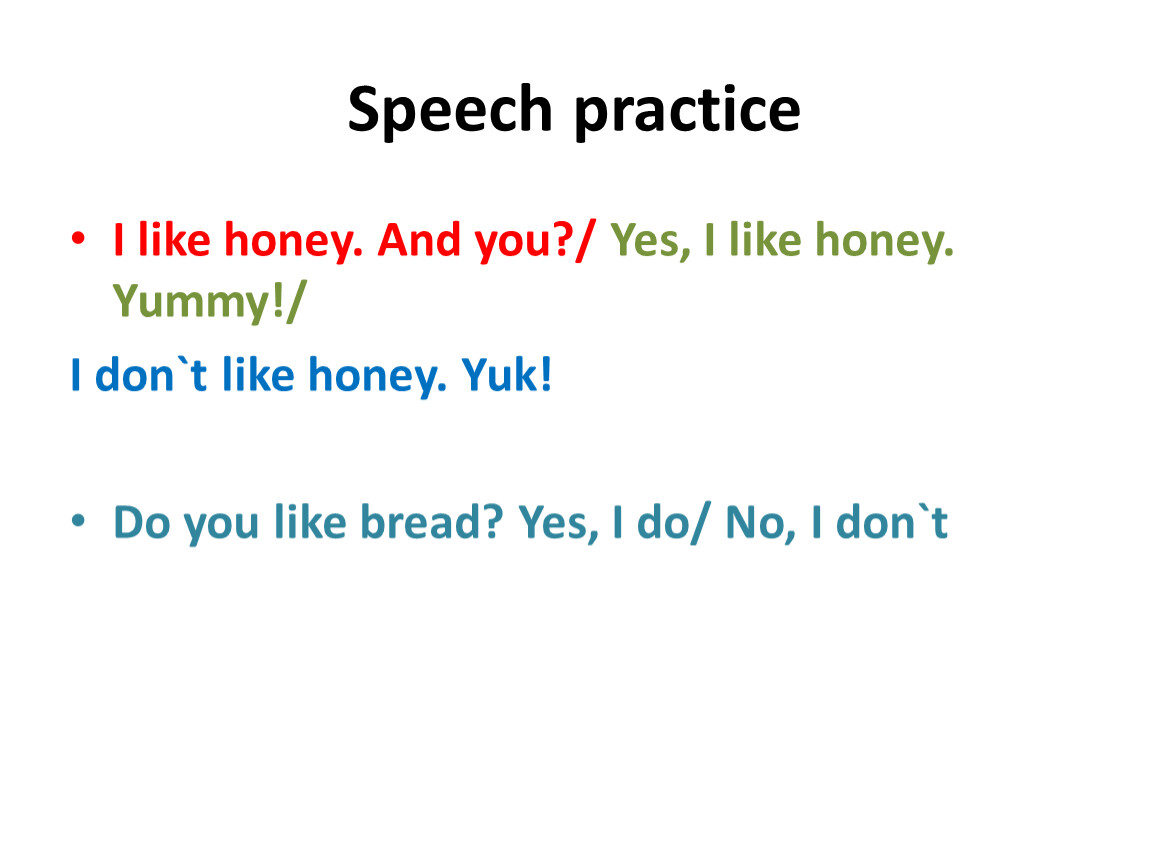 Speech practice

• I like honey. And you?/ Yes, I like honey. Yummy!/

I don`t like honey. Yuk!

• Do you like bread? Yes, I do/ No, I don`t